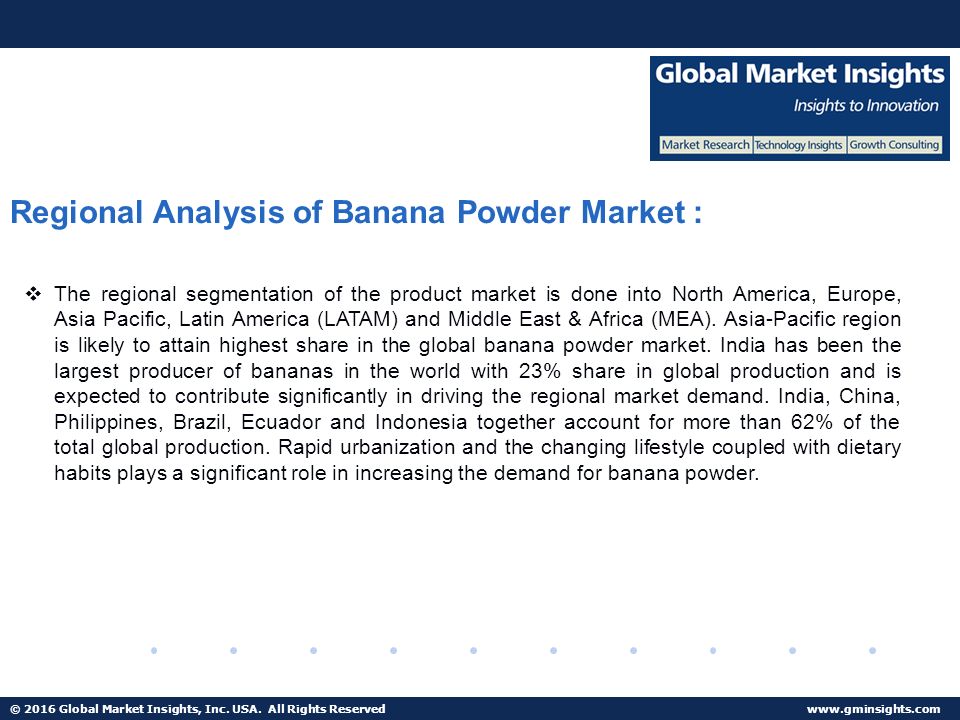 Global Market Insights
Insights to Innovation
Market Research | Technology Insights | Growth Consulting

Regional Analysis of Banana Powder Market :

❖ The regional segmentation of the product market is done into North America, Europe, Asia Pacific, Latin America (LATAM) and Middle East & Africa (MEA). Asia-Pacific region is likely to attain highest share in the global banana powder market. India has been the largest producer of bananas in the world with 23% share in global production and is expected to contribute significantly in driving the regional market demand. India, China, Philippines, Brazil, Ecuador and Indonesia together account for more than 62% of the total global production. Rapid urbanization and the changing lifestyle coupled with dietary habits plays a significant role in increasing the demand for banana powder.

© 2016 Global Market Insights, Inc. USA. All Rights Reserved
www.gminsights.com